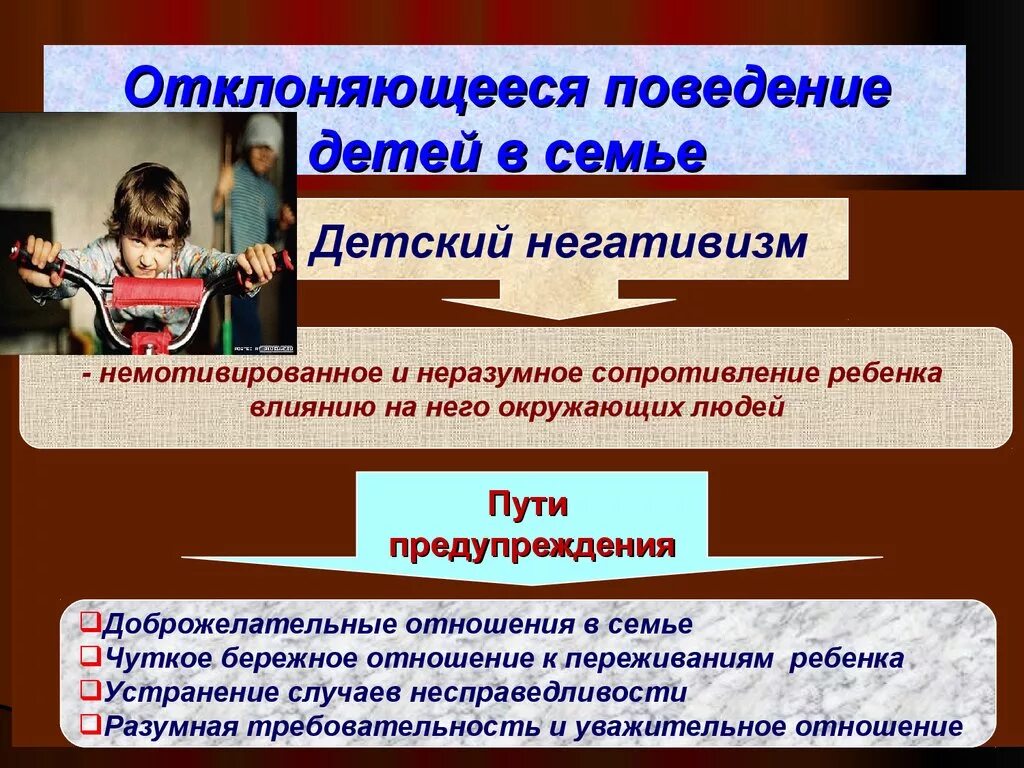 Отклоняющееся поведение детей в семье

Детский негативизм

- немотивированное и неразумное сопротивление ребенка влиянию на него окружающих людей

Пути предупреждения

❑Доброжелательные отношения в семье
❑Чуткое бережное отношение к переживаниям ребенка
❑Устранение случаев несправедливости
❑Разумная требовательность и уважительное отношение